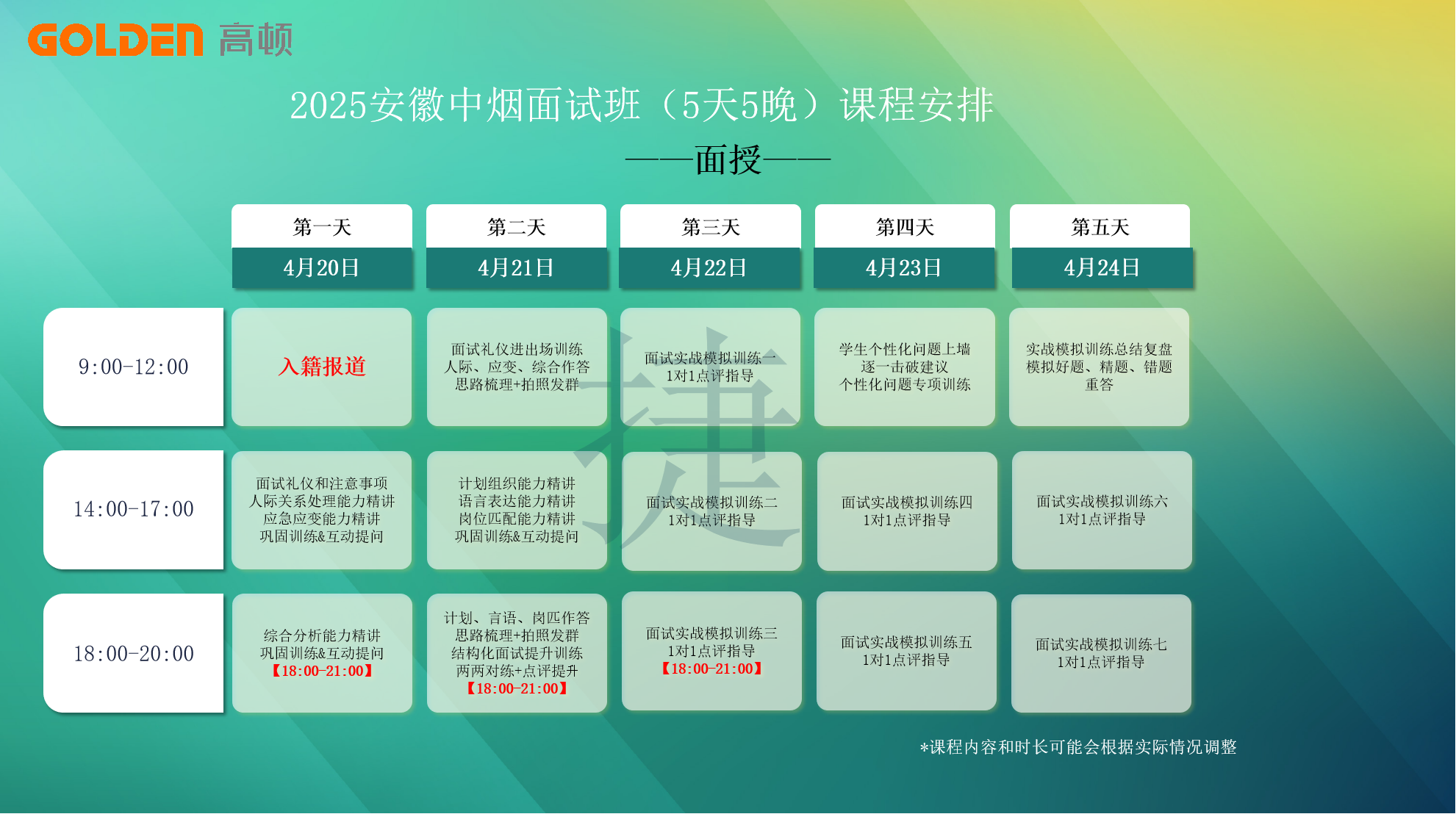 GOLDEN 高顿

2025安徽中烟面试班（5天5晚）课程安排

——面授——

| | 第一天 4月20日 | 第二天 4月21日 | 第三天 4月22日 | 第四天 4月23日 | 第五天 4月24日 |
|---|---|---|---|---|---|
| 9:00-12:00 | 入籍报道 | 面试礼仪进出场训练 人际、应变、综合作答 思路梳理+拍照发群 | 面试实战模拟训练一 1对1点评指导 | 学生个性化问题上墙 逐一击破建议 个性化问题专项训练 | 实战模拟训练总结复盘 模拟好题、精题、错题 重答 |
| 14:00-17:00 | 面试礼仪和注意事项 人际关系处理能力精讲 应急应变能力精讲 巩固训练&互动提问 | 计划组织能力精讲 语言表达能力精讲 岗位匹配能力精讲 巩固训练&互动提问 | 面试实战模拟训练二 1对1点评指导 | 面试实战模拟训练四 1对1点评指导 | 面试实战模拟训练六 1对1点评指导 |
| 18:00-20:00 | 综合分析能力精讲 巩固训练&互动提问 【18:00-21:00】 | 计划、言语、岗匹作答 思路梳理+拍照发群 结构化面试提升训练 两两对练+点评提升 【18:00-21:00】 | 面试实战模拟训练三 1对1点评指导 【18:00-21:00】 | 面试实战模拟训练五 1对1点评指导 | 面试实战模拟训练七 1对1点评指导 |

捷

*课程内容和时长可能会根据实际情况调整